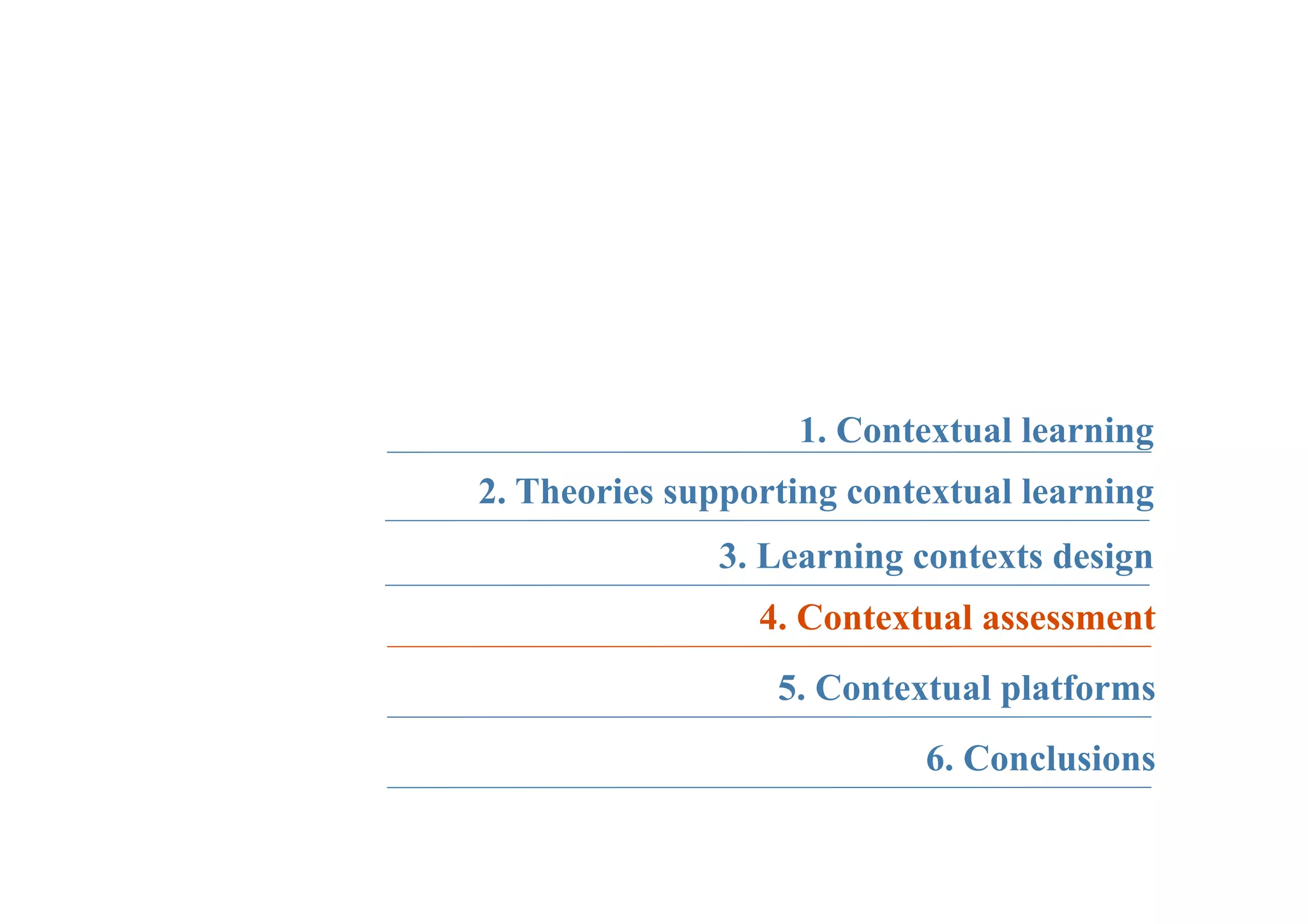 1. Contextual learning

2. Theories supporting contextual learning

3. Learning contexts design

4. Contextual assessment

5. Contextual platforms

6. Conclusions